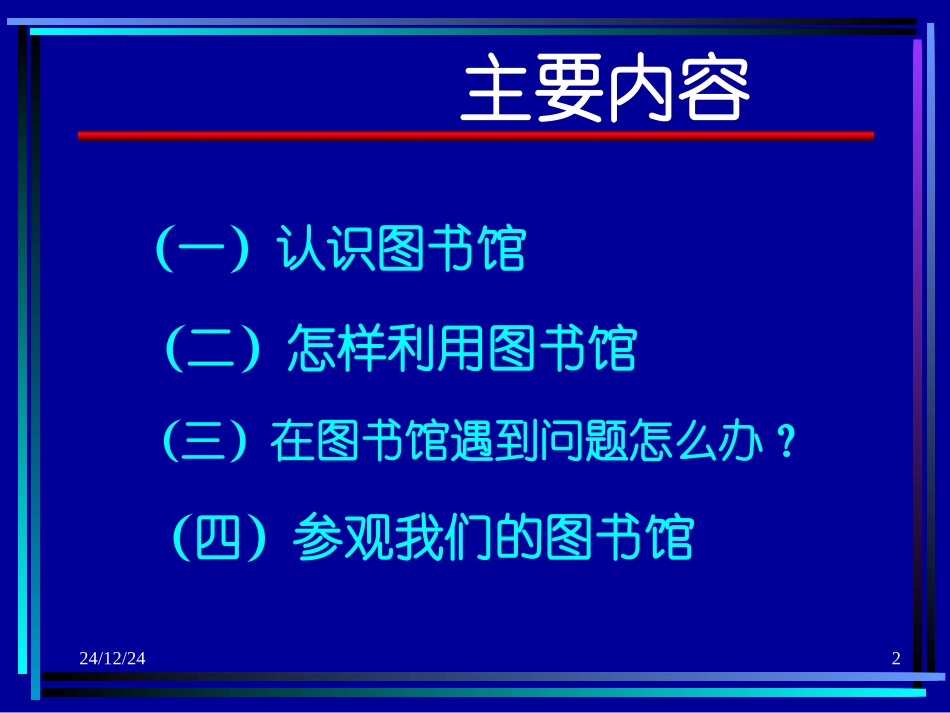 主要内容

（一）认识图书馆

（二）怎样利用图书馆

（三）在图书馆遇到问题怎么办？

（四）参观我们的图书馆

24/12/24

2